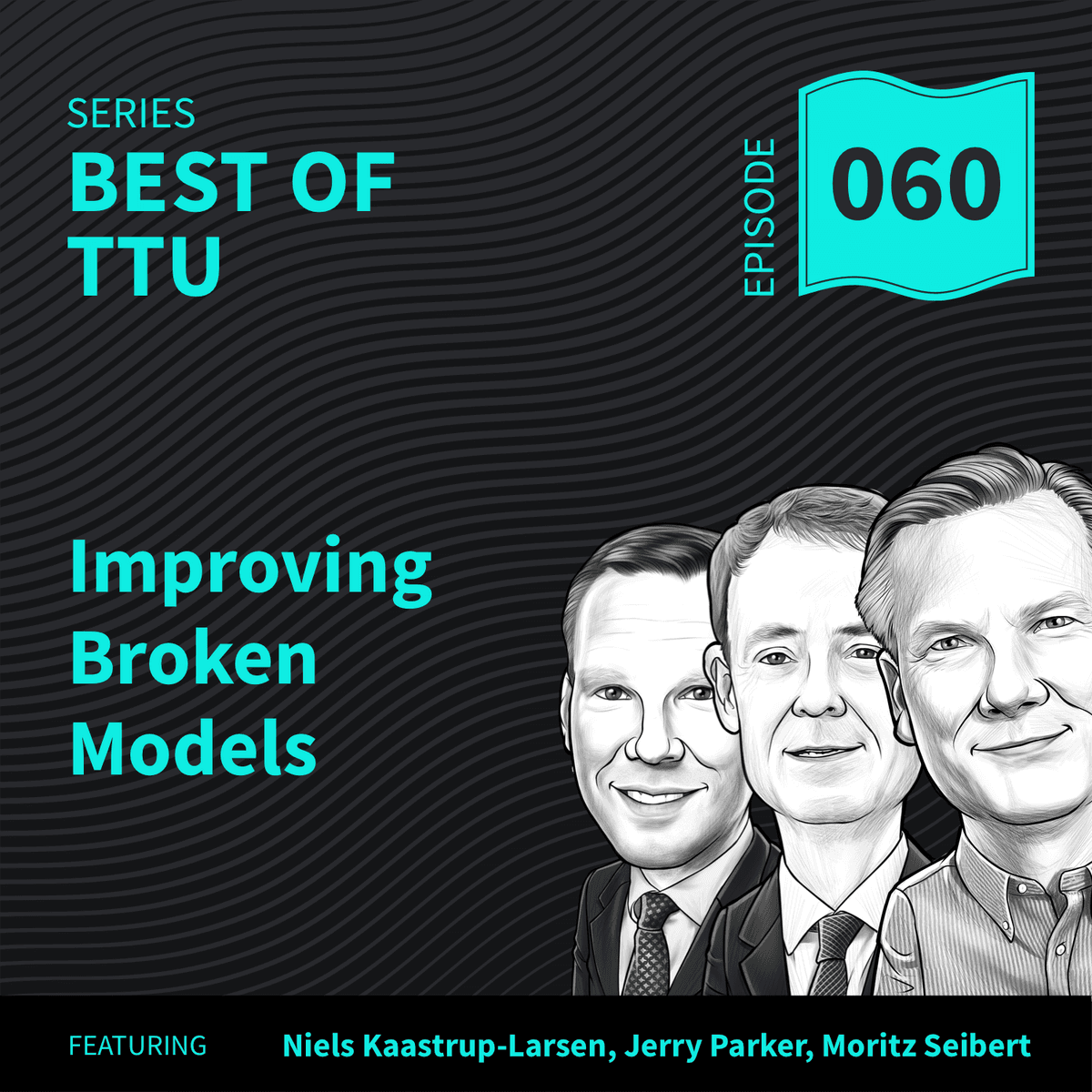 SERIES
BEST OF TTU

EPISODE 060

Improving Broken Models

FEATURING Niels Kaastrup-Larsen, Jerry Parker, Moritz Seibert